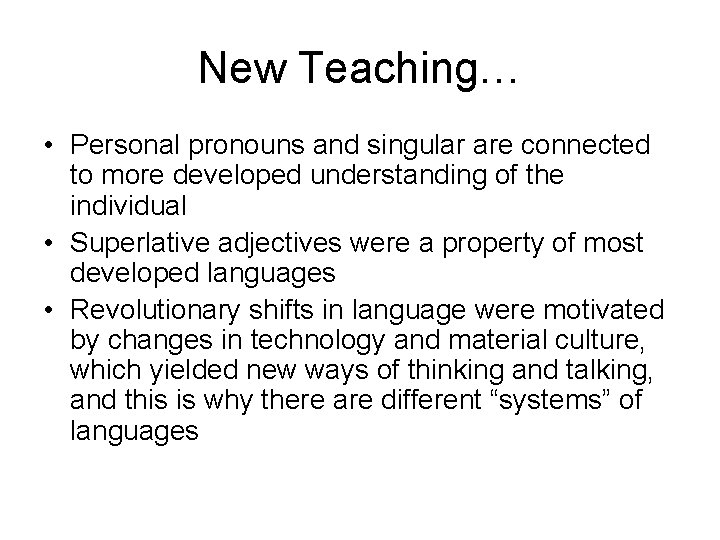 New Teaching…

• Personal pronouns and singular are connected to more developed understanding of the individual
• Superlative adjectives were a property of most developed languages
• Revolutionary shifts in language were motivated by changes in technology and material culture, which yielded new ways of thinking and talking, and this is why there are different “systems” of languages